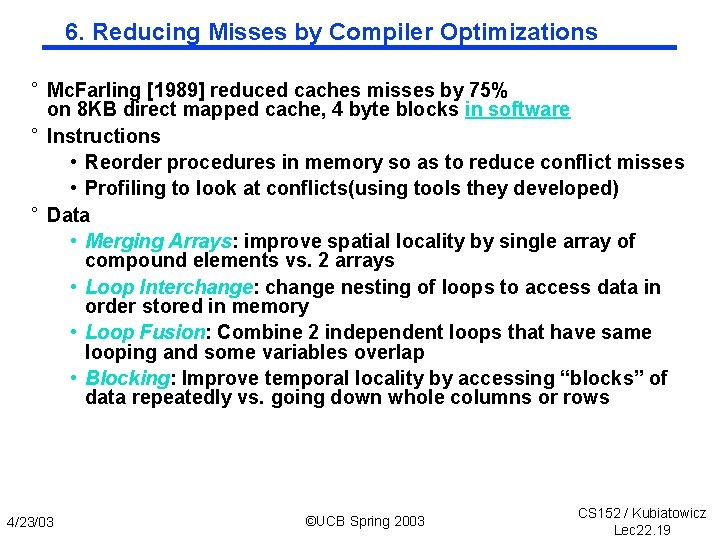 6. Reducing Misses by Compiler Optimizations

° McFarling [1989] reduced caches misses by 75% on 8KB direct mapped cache, 4 byte blocks in software

° Instructions

• Reorder procedures in memory so as to reduce conflict misses

• Profiling to look at conflicts(using tools they developed)

° Data

• Merging Arrays: improve spatial locality by single array of compound elements vs. 2 arrays

• Loop Interchange: change nesting of loops to access data in order stored in memory

• Loop Fusion: Combine 2 independent loops that have same looping and some variables overlap

• Blocking: Improve temporal locality by accessing “blocks” of data repeatedly vs. going down whole columns or rows

4/23/03

©UCB Spring 2003

CS152 / Kubiatowicz
Lec22.19